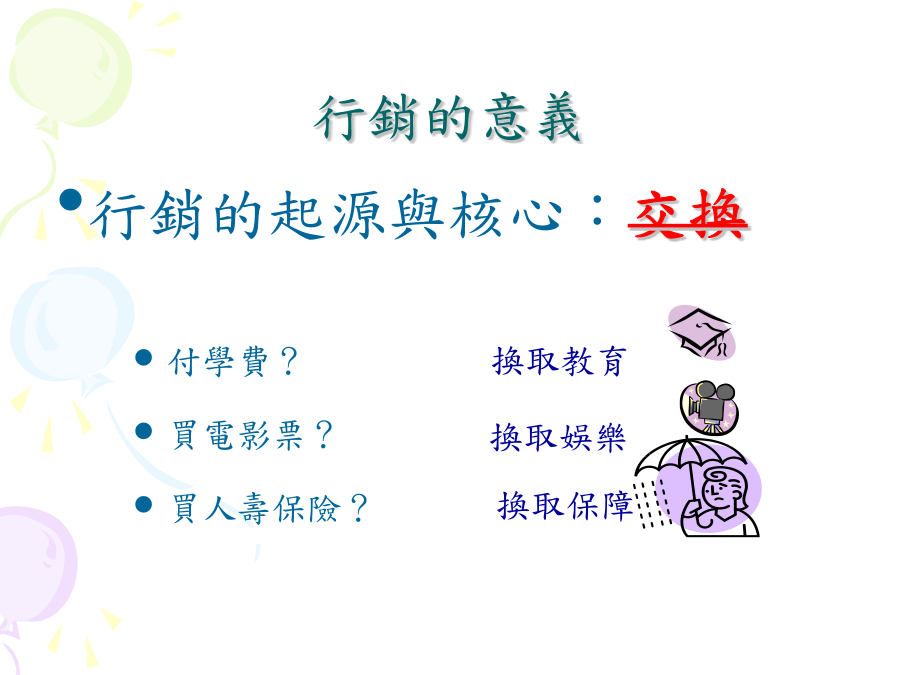 行銷的意義

• 行銷的起源與核心：交換

• 付學費？ 換取教育

• 買電影票？ 換取娛樂

• 買人壽保險？ 換取保障